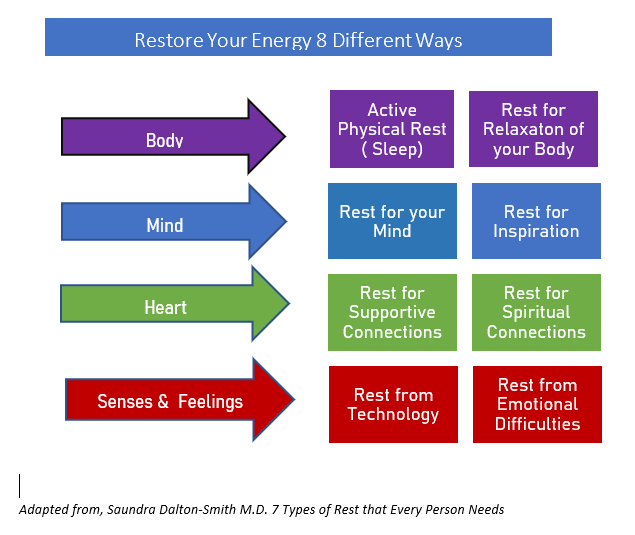 Restore Your Energy 8 Different Ways

Body

Active Physical Rest ( Sleep)

Rest for Relaxaton of your Body

Mind

Rest for your Mind

Rest for Inspiration

Heart

Rest for Supportive Connections

Rest for Spiritual Connections

Senses & Feelings

Rest from Technology

Rest from Emotional Difficulties

Adapted from, Saundra Dalton-Smith M.D. 7 Types of Rest that Every Person Needs